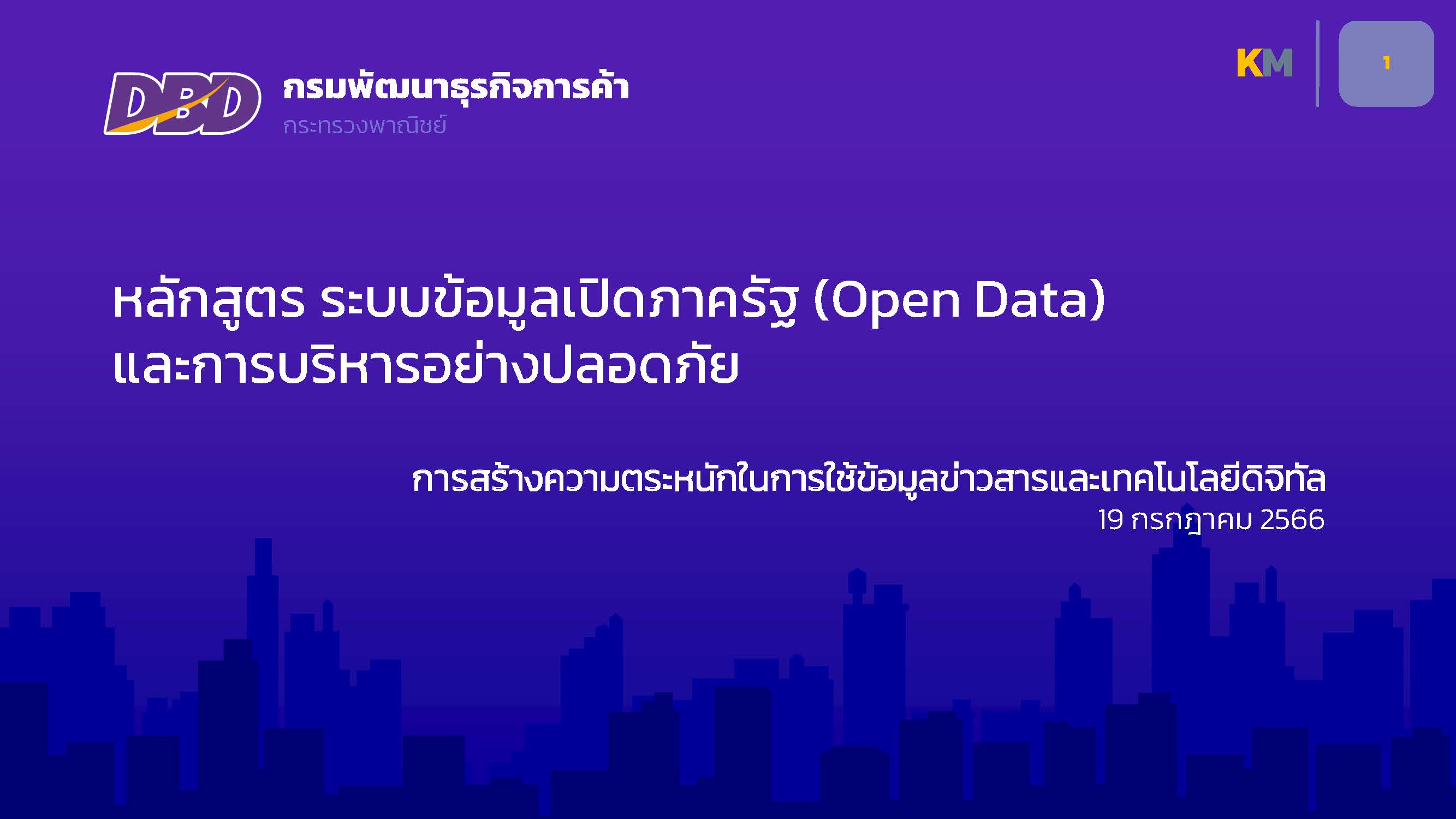 DBD กรมพัฒนาธุรกิจการค้า
กระทรวงพาณิชย์

KM

1

หลักสูตร ระบบข้อมูลเปิดภาครัฐ (Open Data) และการบริหารอย่างปลอดภัย

การสร้างความตระหนักในการใช้ข้อมูลข่าวสารและเทคโนโลยีดิจิทัล
19 กรกฎาคม 2566